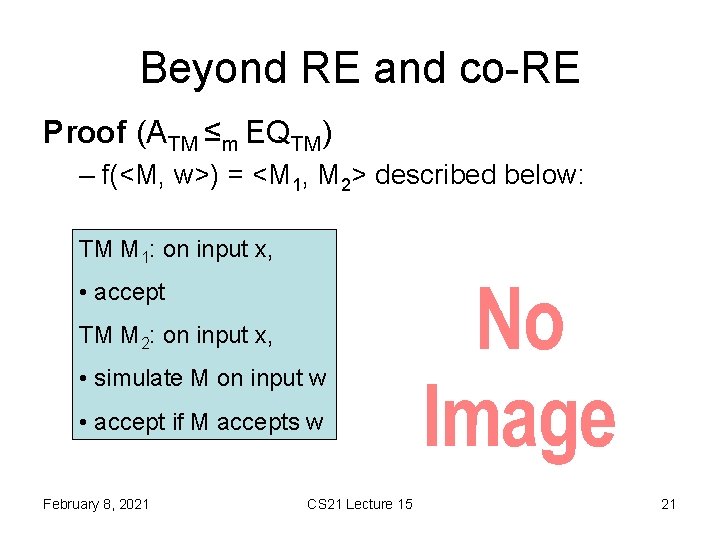 Beyond RE and co-RE

**Proof** ($A_{TM} \leq_m EQ_{TM}$)

– f(<M, w>) = <$M_1$, $M_2$> described below:

TM $M_1$: on input x,

• accept

TM $M_2$: on input x,

• simulate M on input w

• accept if M accepts w

No Image

February 8, 2021

CS21 Lecture 15

21